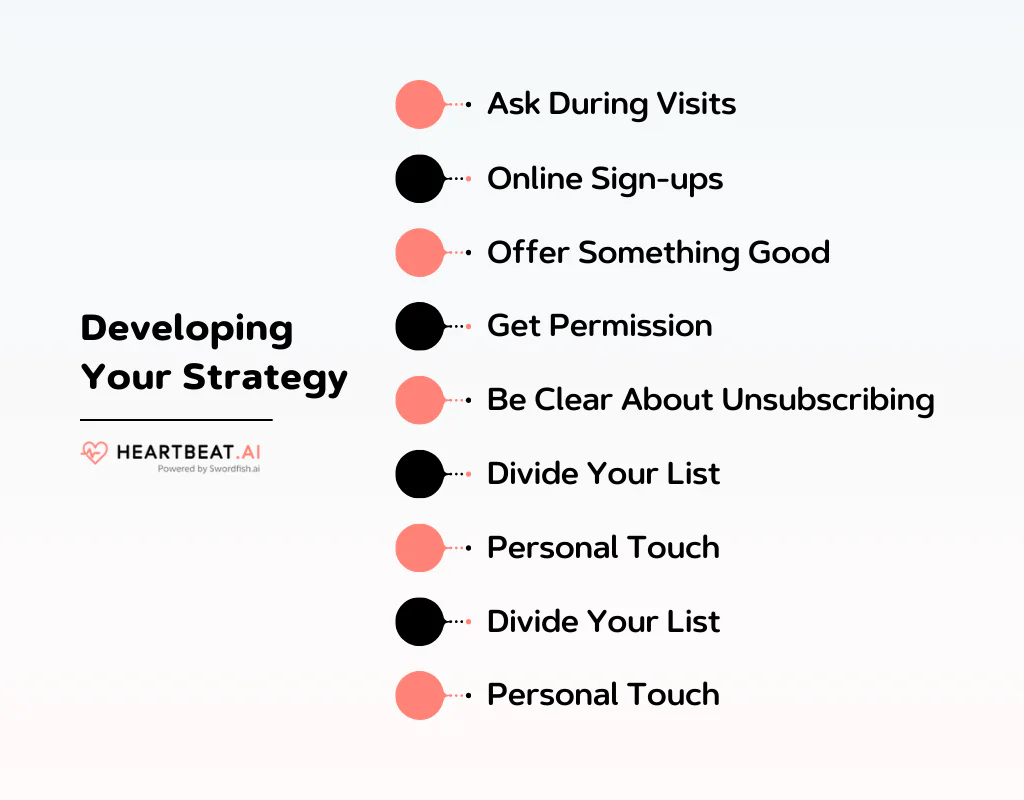 Developing Your Strategy

HEARTBEAT.AI
Powered by Swordfish.ai

Ask During Visits

Online Sign-ups

Offer Something Good

Get Permission

Be Clear About Unsubscribing

Divide Your List

Personal Touch

Divide Your List

Personal Touch